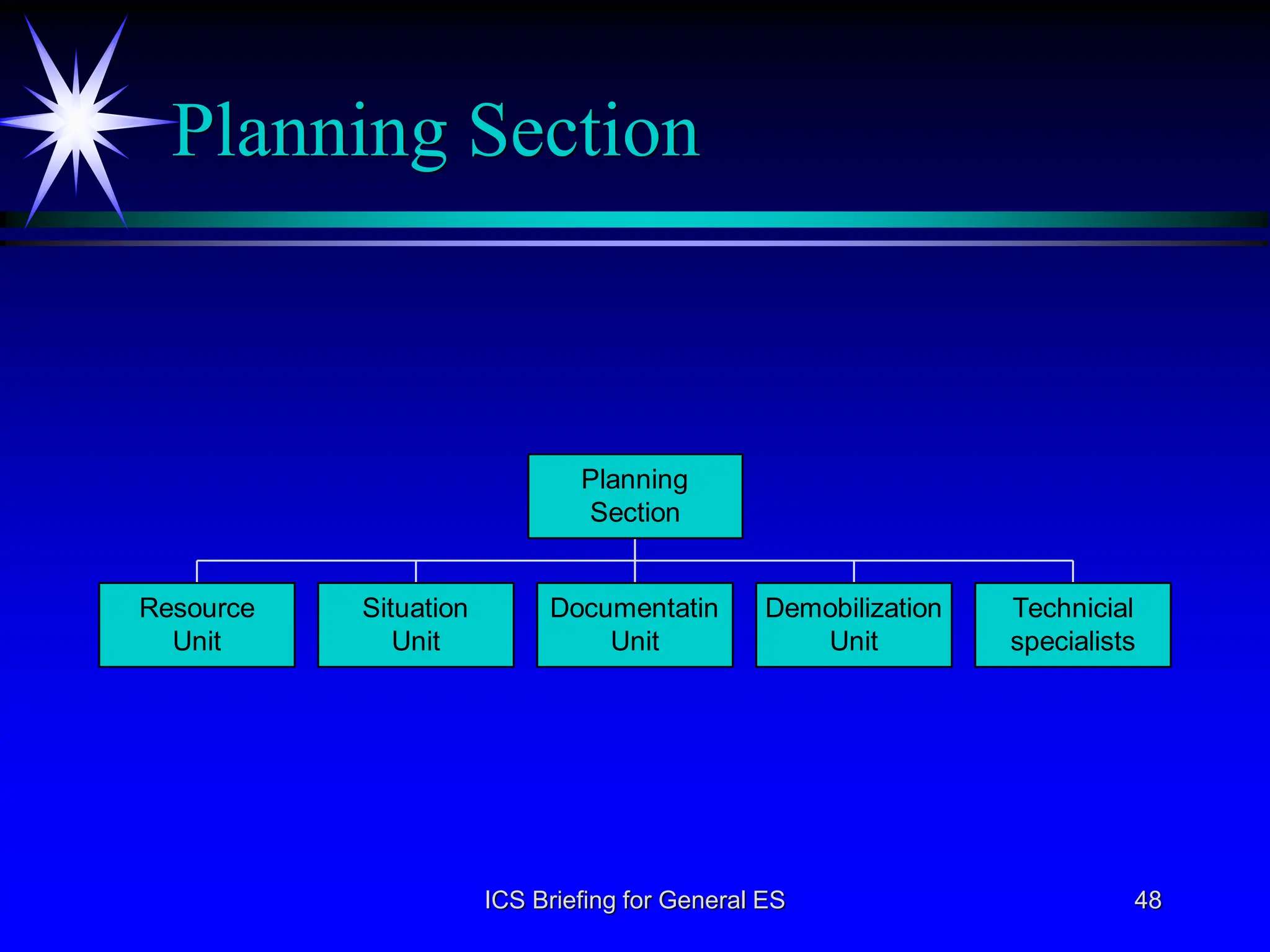 Planning Section

Planning Section

Resource Unit

Situation Unit

Documentatin Unit

Demobilization Unit

Technicial specialists

ICS Briefing for General ES

48